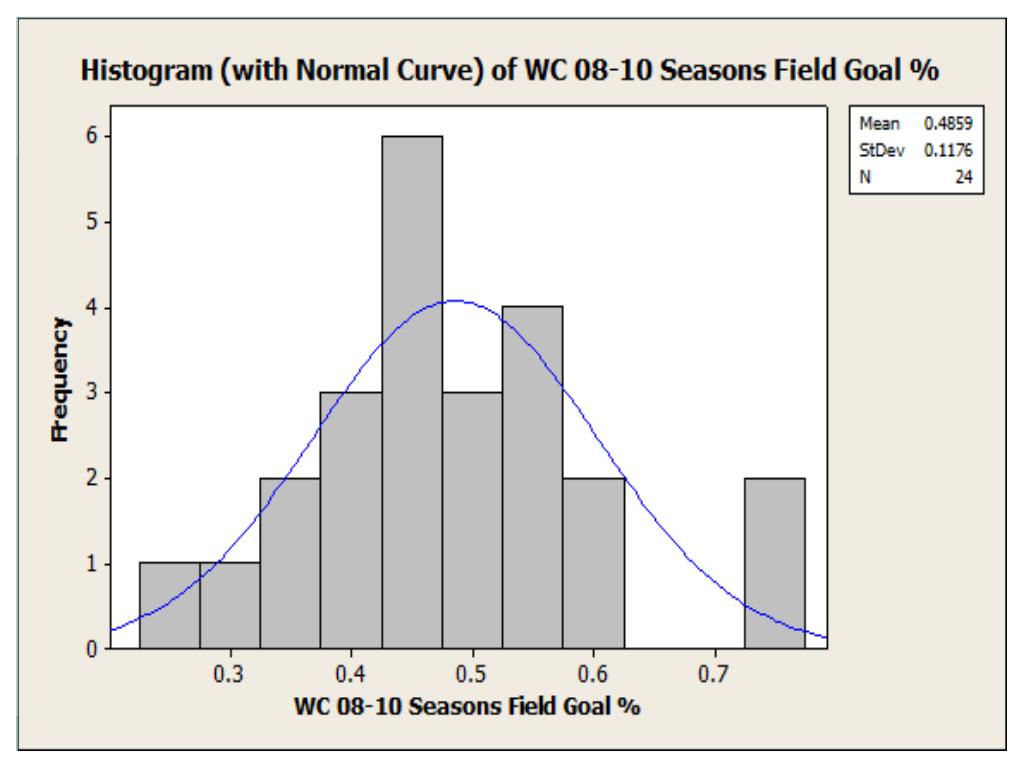 Histogram (with Normal Curve) of WC 08-10 Seasons Field Goal %

| Mean | 0.4859 |
|---|---|
| StDev | 0.1176 |
| N | 24 |

Frequency

6
5
4
3
2
1
0

0.3 0.4 0.5 0.6 0.7

WC 08-10 Seasons Field Goal %